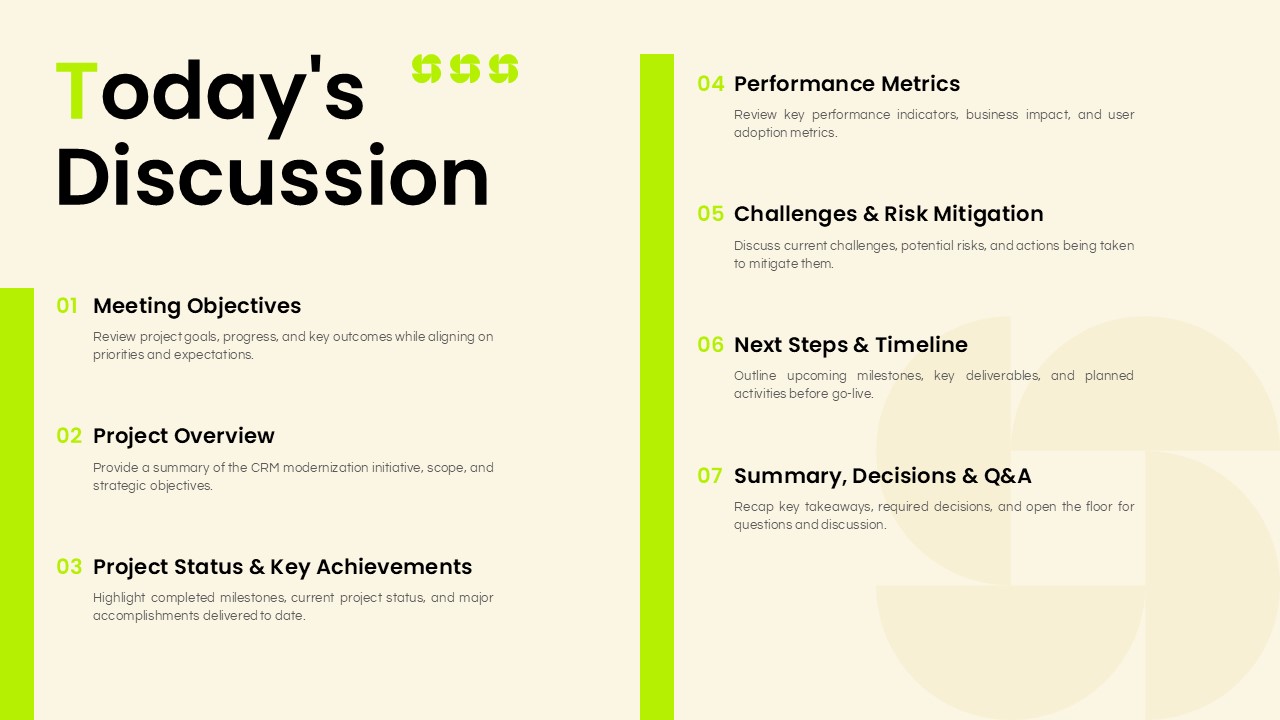 Today's Discussion

01 Meeting Objectives
Review project goals, progress, and key outcomes while aligning on priorities and expectations.

02 Project Overview
Provide a summary of the CRM modernization initiative, scope, and strategic objectives.

03 Project Status & Key Achievements
Highlight completed milestones, current project status, and major accomplishments delivered to date.

04 Performance Metrics
Review key performance indicators, business impact, and user adoption metrics.

05 Challenges & Risk Mitigation
Discuss current challenges, potential risks, and actions being taken to mitigate them.

06 Next Steps & Timeline
Outline upcoming milestones, key deliverables, and planned activities before go-live.

07 Summary, Decisions & Q&A
Recap key takeaways, required decisions, and open the floor for questions and discussion.